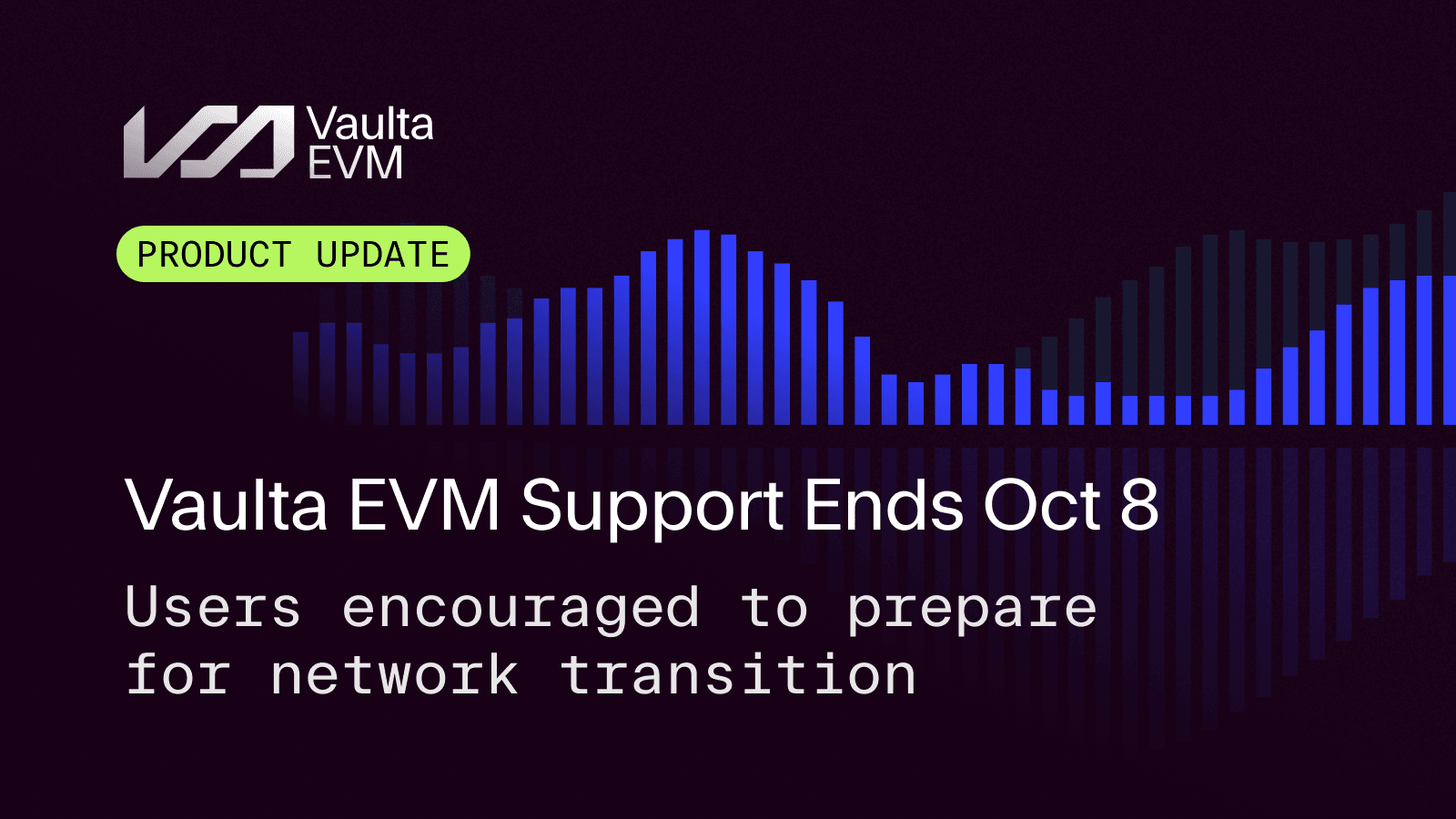 Vaulta EVM

PRODUCT UPDATE

Vaulta EVM Support Ends Oct 8

Users encouraged to prepare for network transition